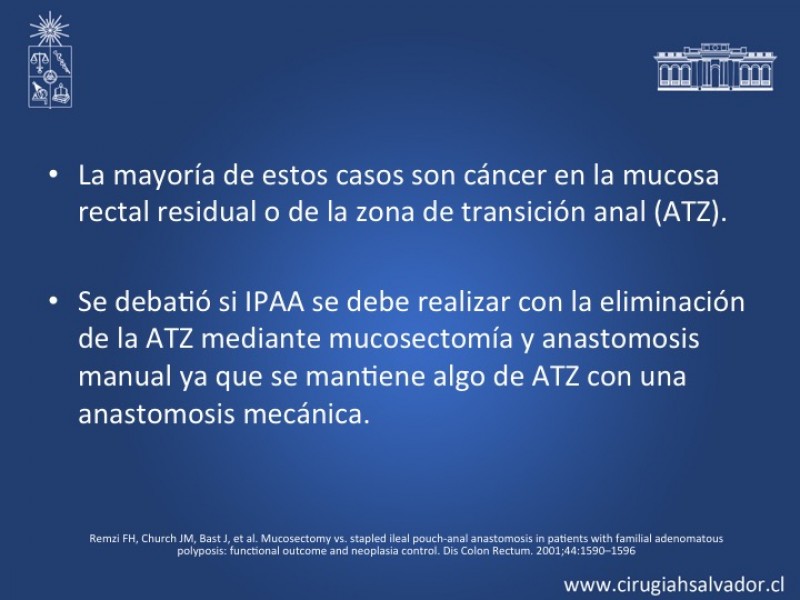 • La mayoría de estos casos son cáncer en la mucosa rectal residual o de la zona de transición anal (ATZ).

• Se debatió si IPAA se debe realizar con la eliminación de la ATZ mediante mucosectomía y anastomosis manual ya que se mantiene algo de ATZ con una anastomosis mecánica.

Remzi FH, Church JM, Bast J, et al. Mucosectomy vs. stapled ileal pouch-anal anastomosis in patients with familial adenomatous polyposis: functional outcome and neoplasia control. Dis Colon Rectum. 2001;44:1590–1596

www.cirugiahsalvador.cl